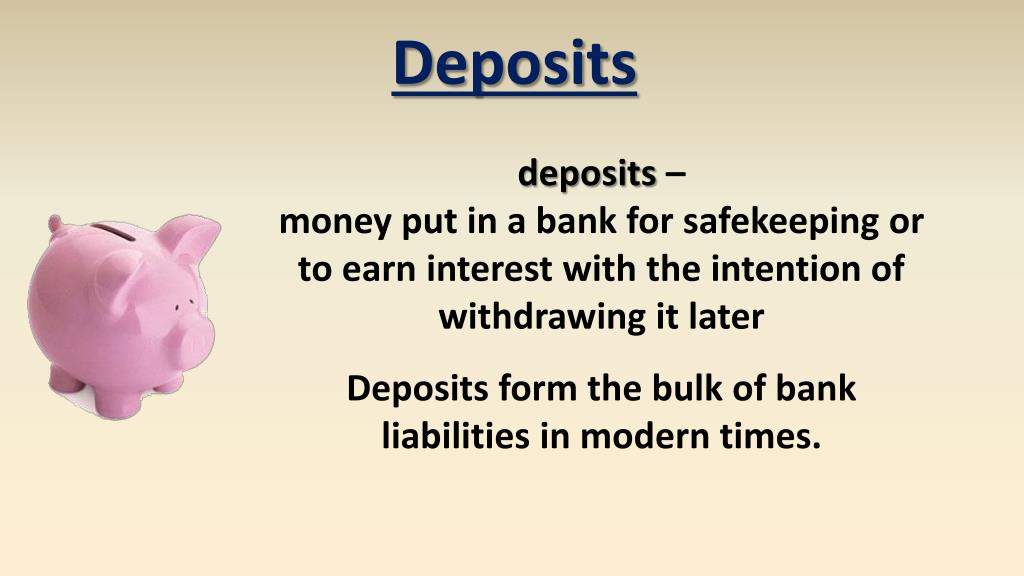 Deposits

deposits –
money put in a bank for safekeeping or to earn interest with the intention of withdrawing it later

Deposits form the bulk of bank liabilities in modern times.